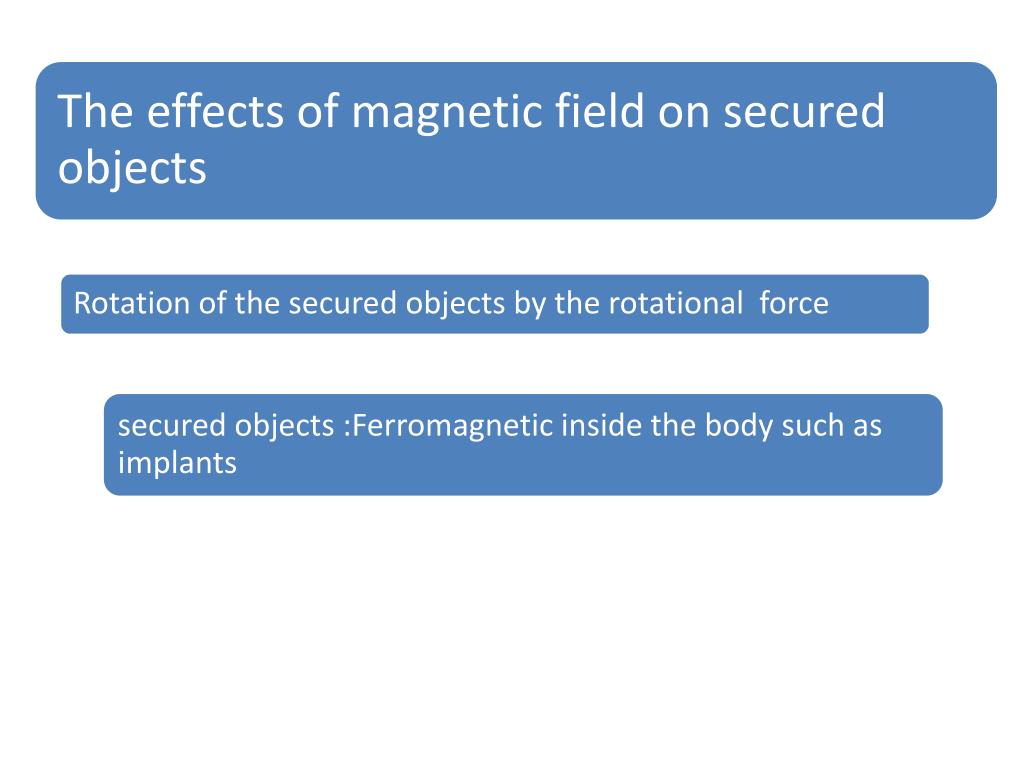 The effects of magnetic field on secured objects

Rotation of the secured objects by the rotational force

secured objects :Ferromagnetic inside the body such as implants